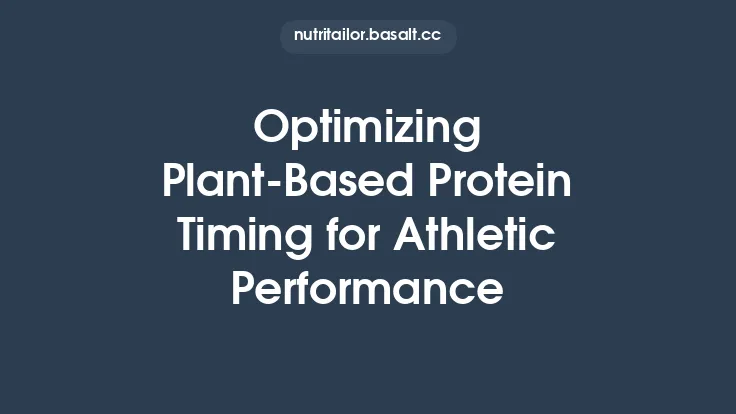 nutritailor.basalt.cc

Optimizing Plant-Based Protein Timing for Athletic Performance